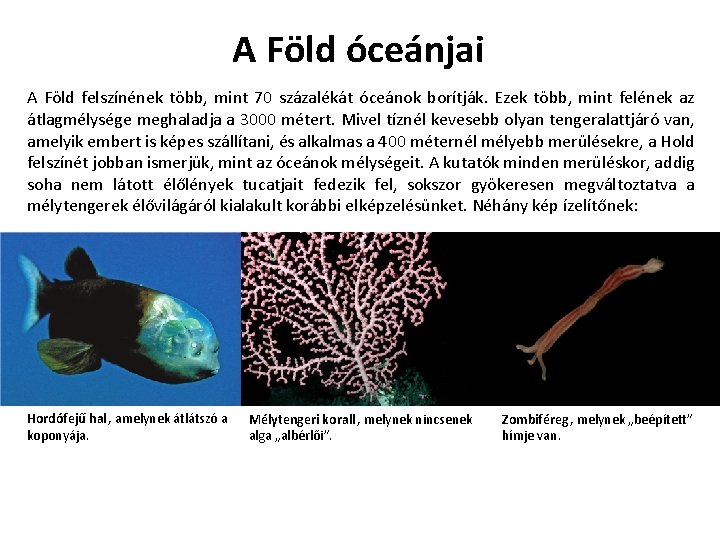 A Föld óceánjai

A Föld felszínének több, mint 70 százalékát óceánok borítják. Ezek több, mint felének az átlagmélysége meghaladja a 3000 métert. Mivel tíznél kevesebb olyan tengeralattjáró van, amelyik embert is képes szállítani, és alkalmas a 400 méternél mélyebb merülésekre, a Hold felszínét jobban ismerjük, mint az óceánok mélységeit. A kutatók minden merüléskor, addig soha nem látott élőlények tucatjait fedezik fel, sokszor gyökeresen megváltoztatva a mélytengerek élővilágáról kialakult korábbi elképzelésünket. Néhány kép ízelítőnek:

Hordófejű hal, amelynek átlátszó a koponyája.

Mélytengeri korall, melynek nincsenek alga „albérlői".

Zombiféreg, melynek „beépített" hímje van.